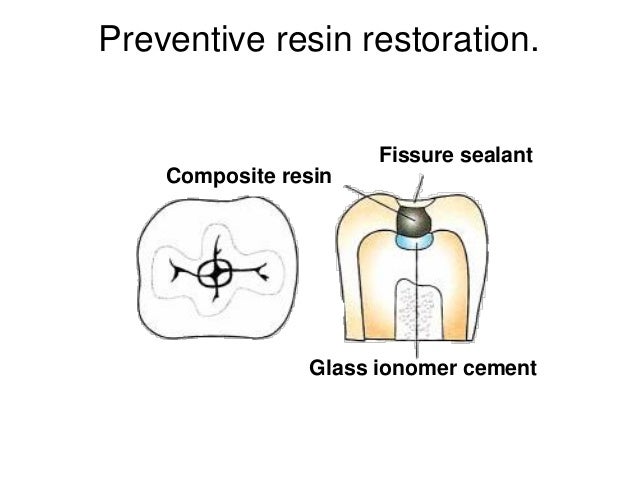 Preventive resin restoration.

Fissure sealant

Composite resin

Glass ionomer cement